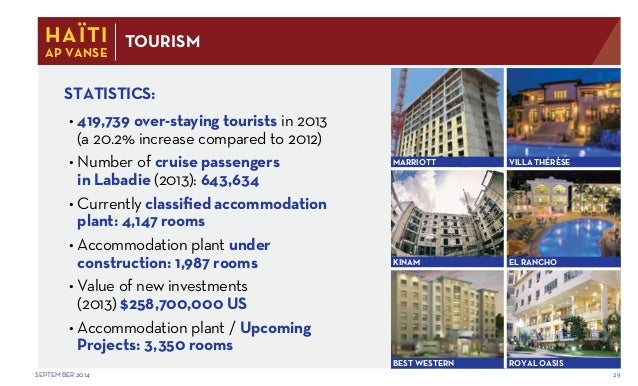 HAÏTI AP VANSE

TOURISM

STATISTICS:

• 419,739 over-staying tourists in 2013 (a 20.2% increase compared to 2012)

• Number of cruise passengers in Labadie (2013): 643,634

• Currently classified accommodation plant: 4,147 rooms

• Accommodation plant under construction: 1,987 rooms

• Value of new investments (2013) $258,700,000 US

• Accommodation plant / Upcoming Projects: 3,350 rooms

MARRIOTT

VILLA THÉRÈSE

KINAM

EL RANCHO

BEST WESTERN

ROYAL OASIS

SEPTEMBER 2014

29